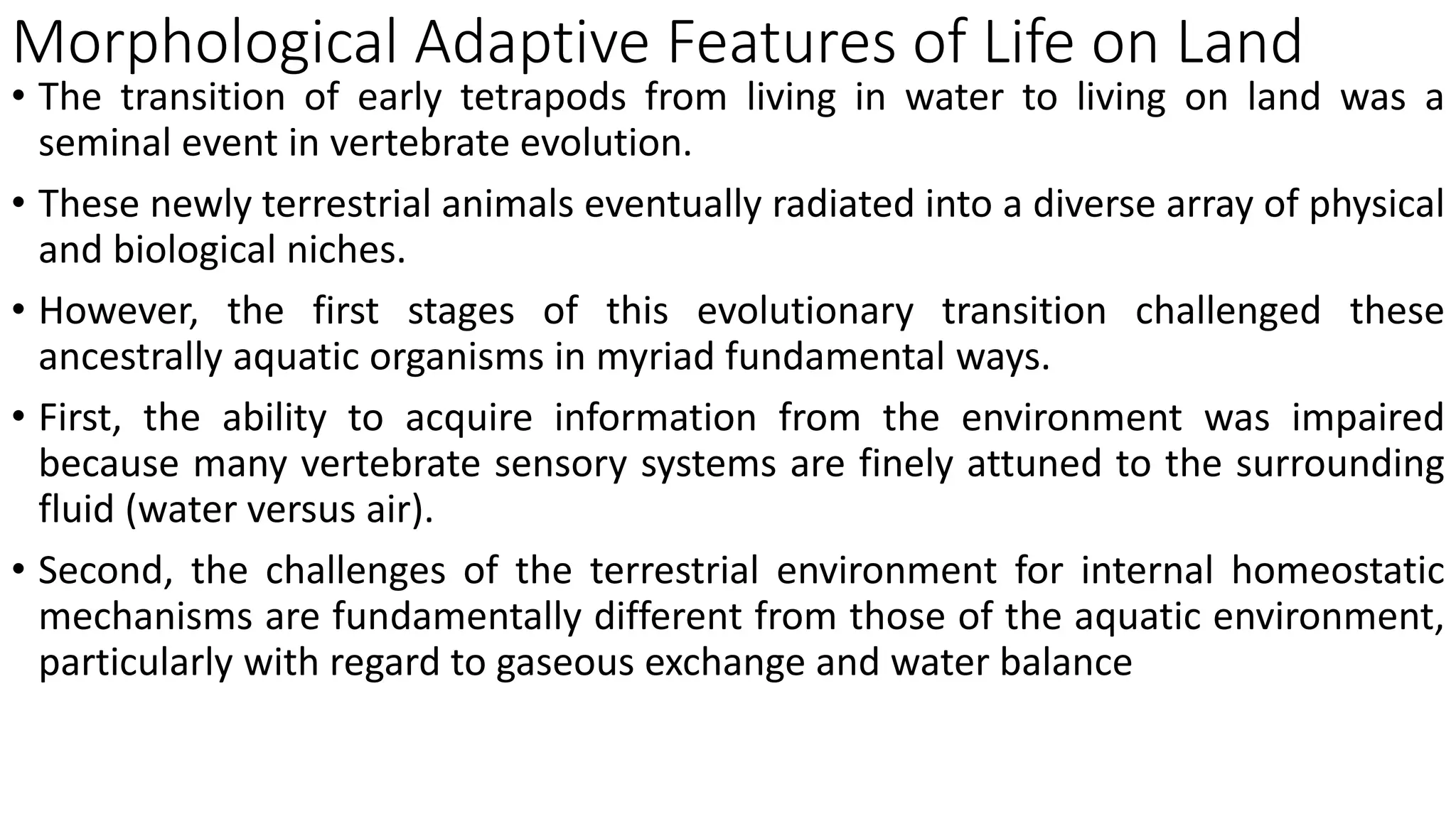 Morphological Adaptive Features of Life on Land

• The transition of early tetrapods from living in water to living on land was a seminal event in vertebrate evolution.

• These newly terrestrial animals eventually radiated into a diverse array of physical and biological niches.

• However, the first stages of this evolutionary transition challenged these ancestrally aquatic organisms in myriad fundamental ways.

• First, the ability to acquire information from the environment was impaired because many vertebrate sensory systems are finely attuned to the surrounding fluid (water versus air).

• Second, the challenges of the terrestrial environment for internal homeostatic mechanisms are fundamentally different from those of the aquatic environment, particularly with regard to gaseous exchange and water balance